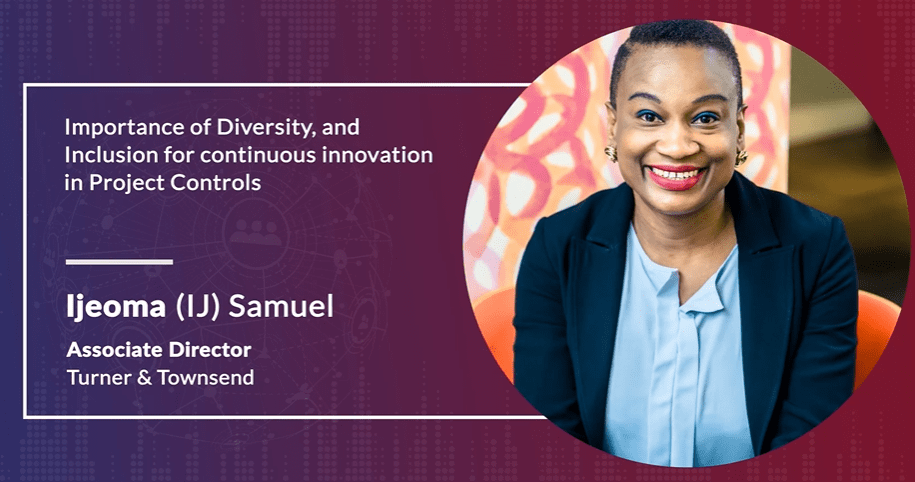 Importance of Diversity, and Inclusion for continuous innovation in Project Controls

Ijeoma (IJ) Samuel

Associate Director
Turner & Townsend